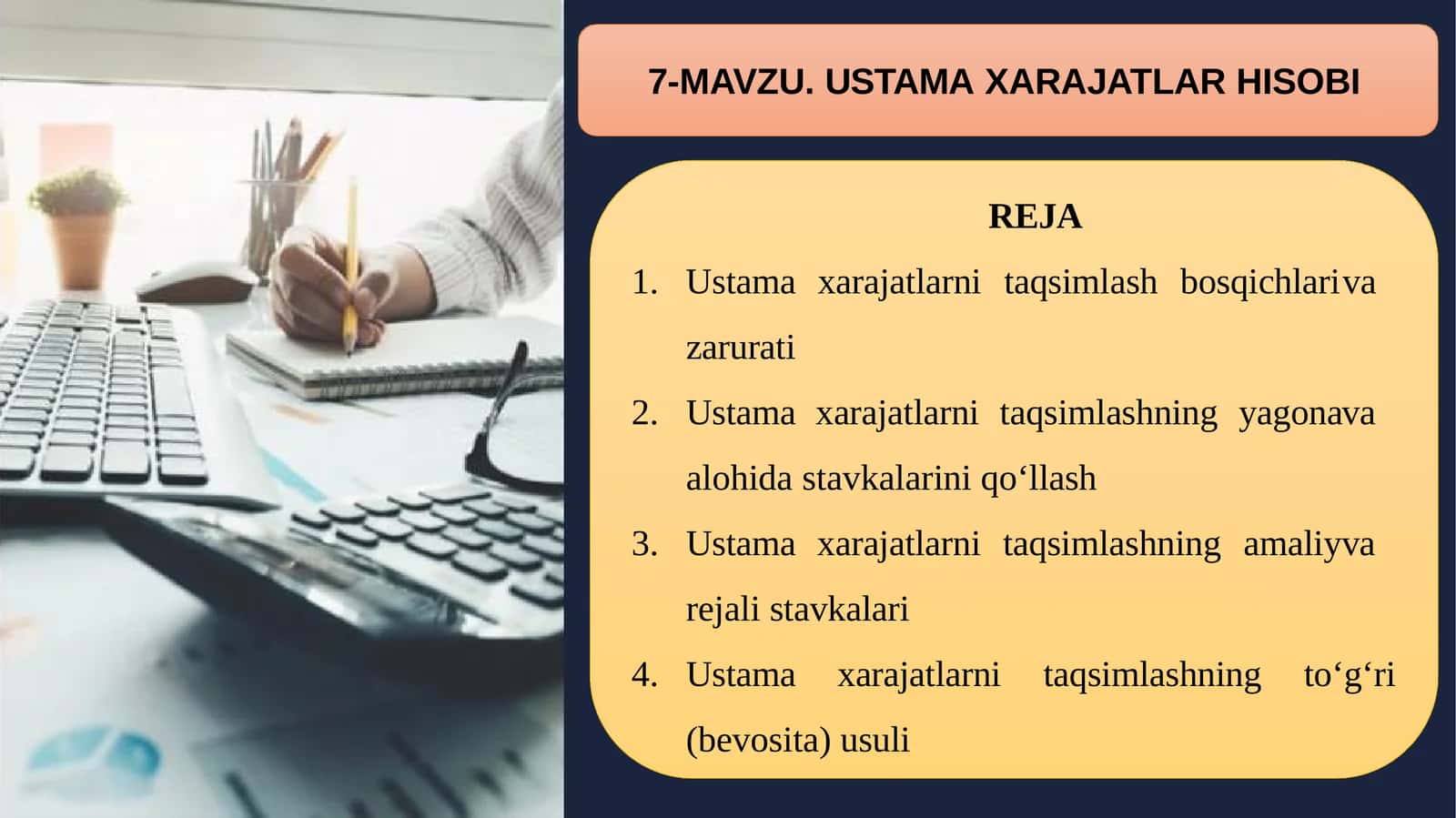 7-MAVZU. USTAMA XARAJATLAR HISOBI

REJA

1. Ustama xarajatlarni taqsimlash bosqichlariva zarurati
2. Ustama xarajatlarni taqsimlashning yagonava alohida stavkalarini qo‘llash
3. Ustama xarajatlarni taqsimlashning amaliyva rejali stavkalari
4. Ustama xarajatlarni taqsimlashning to‘g‘ri (bevosita) usuli